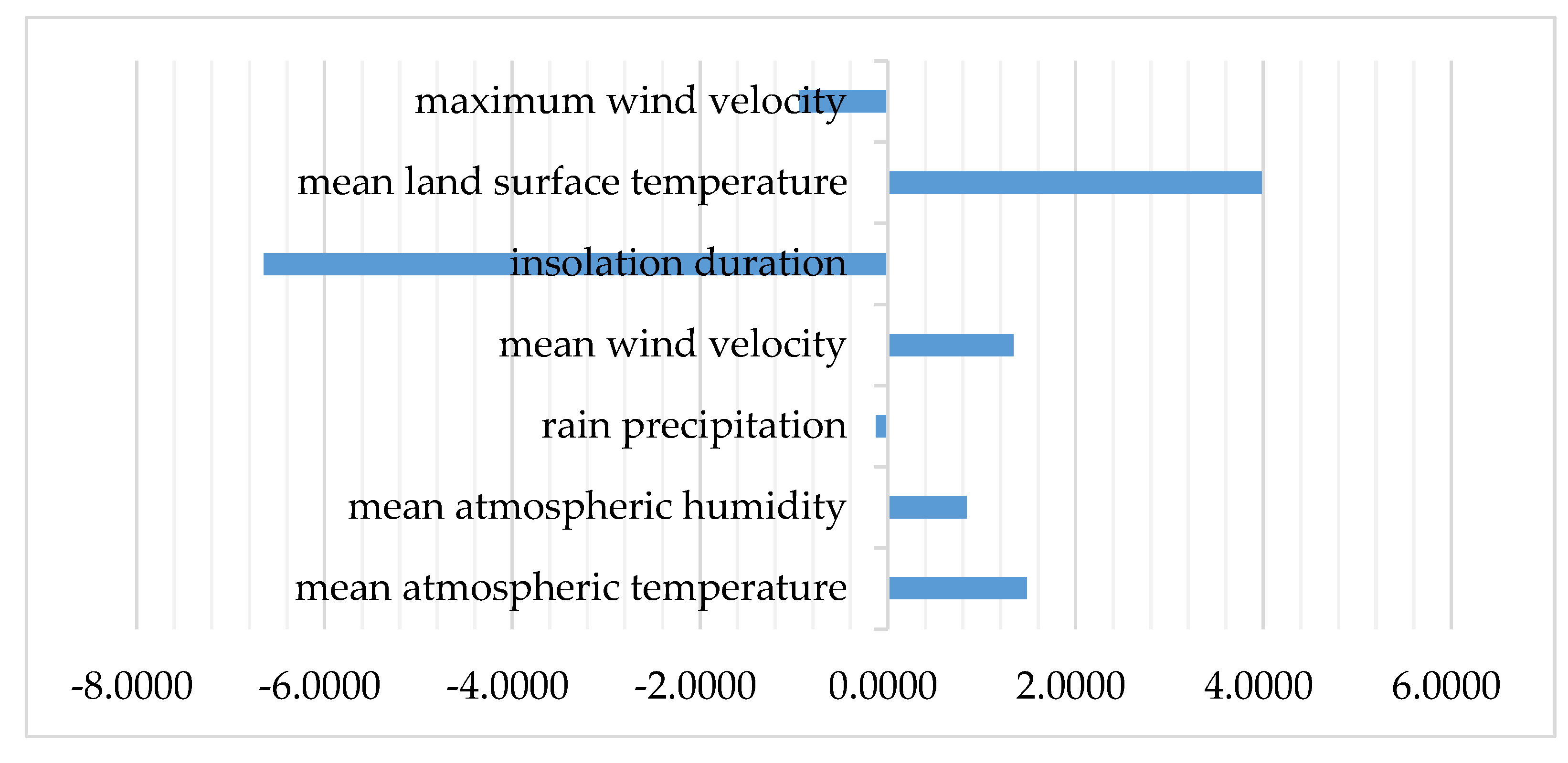 maximum wind velocity
mean land surface temperature
insolation duration
mean wind velocity
rain precipitation
mean atmospheric humidity
mean atmospheric temperature

-8.0000 -6.0000 -4.0000 -2.0000 0.0000 2.0000 4.0000 6.0000